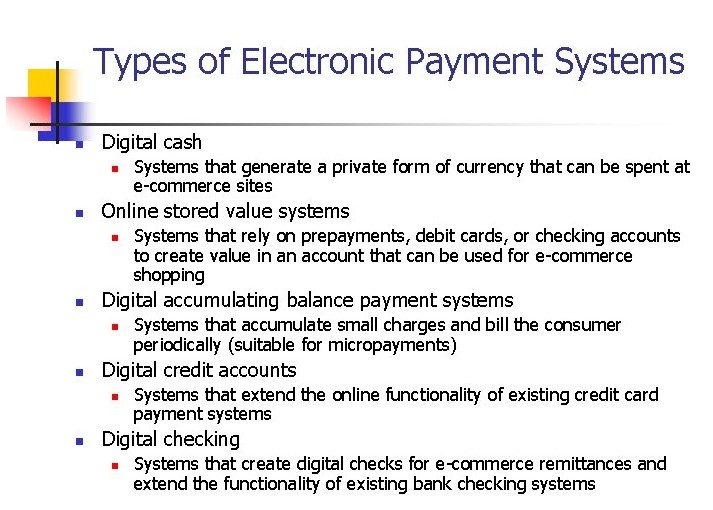 Types of Electronic Payment Systems

- Digital cash
  - Systems that generate a private form of currency that can be spent at e-commerce sites
- Online stored value systems
  - Systems that rely on prepayments, debit cards, or checking accounts to create value in an account that can be used for e-commerce shopping
- Digital accumulating balance payment systems
  - Systems that accumulate small charges and bill the consumer periodically (suitable for micropayments)
- Digital credit accounts
  - Systems that extend the online functionality of existing credit card payment systems
- Digital checking
  - Systems that create digital checks for e-commerce remittances and extend the functionality of existing bank checking systems